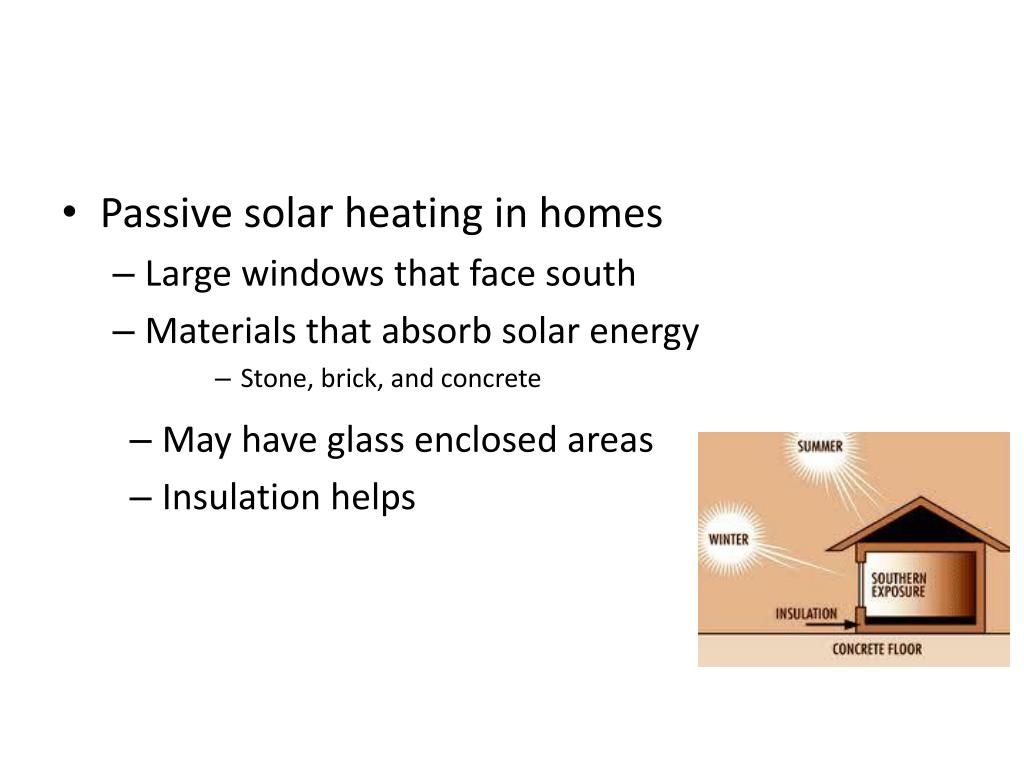 • Passive solar heating in homes
– Large windows that face south
– Materials that absorb solar energy
– Stone, brick, and concrete
– May have glass enclosed areas
– Insulation helps

SUMMER
WINTER
SOUTHERN EXPOSURE
INSULATION
CONCRETE FLOOR